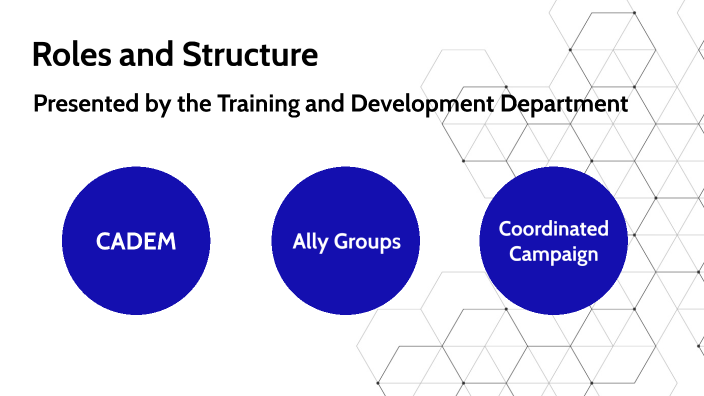 Roles and Structure

Presented by the Training and Development Department

CADEM

Ally Groups

Coordinated Campaign